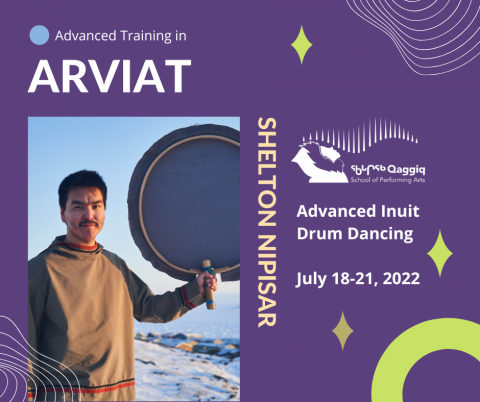 Advanced Training in

ARVIAT

SHELTON NIPISAR

ᖃᒡᒋᖅ Qaggiq
School of Performing Arts

Advanced Inuit Drum Dancing

July 18-21, 2022